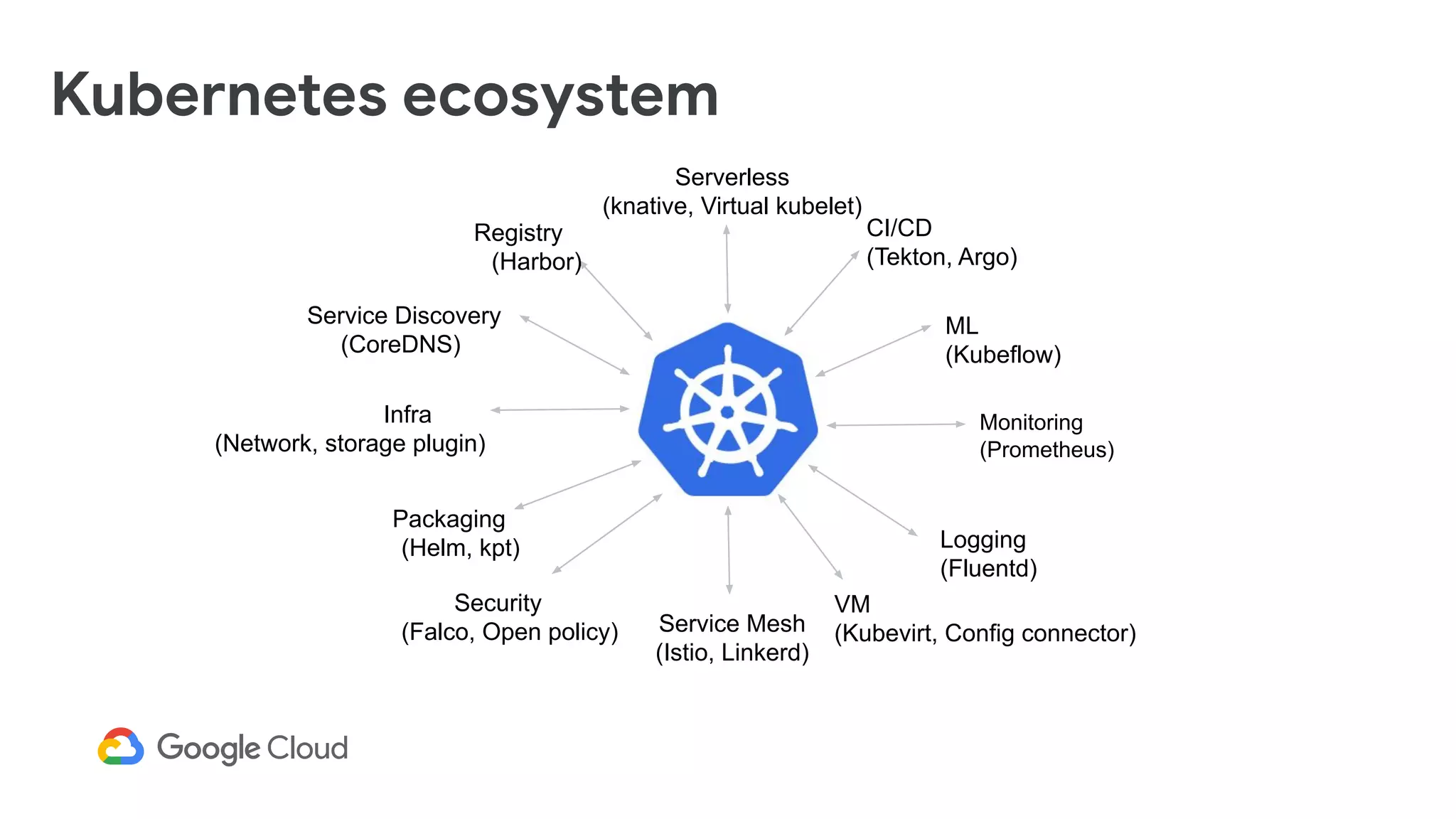 Kubernetes ecosystem

Serverless
(knative, Virtual kubelet)

Registry
(Harbor)

CI/CD
(Tekton, Argo)

Service Discovery
(CoreDNS)

ML
(Kubeflow)

Infra
(Network, storage plugin)

Monitoring
(Prometheus)

Packaging
(Helm, kpt)

Logging
(Fluentd)

Security
(Falco, Open policy)

Service Mesh
(Istio, Linkerd)

VM
(Kubevirt, Config connector)

Google Cloud